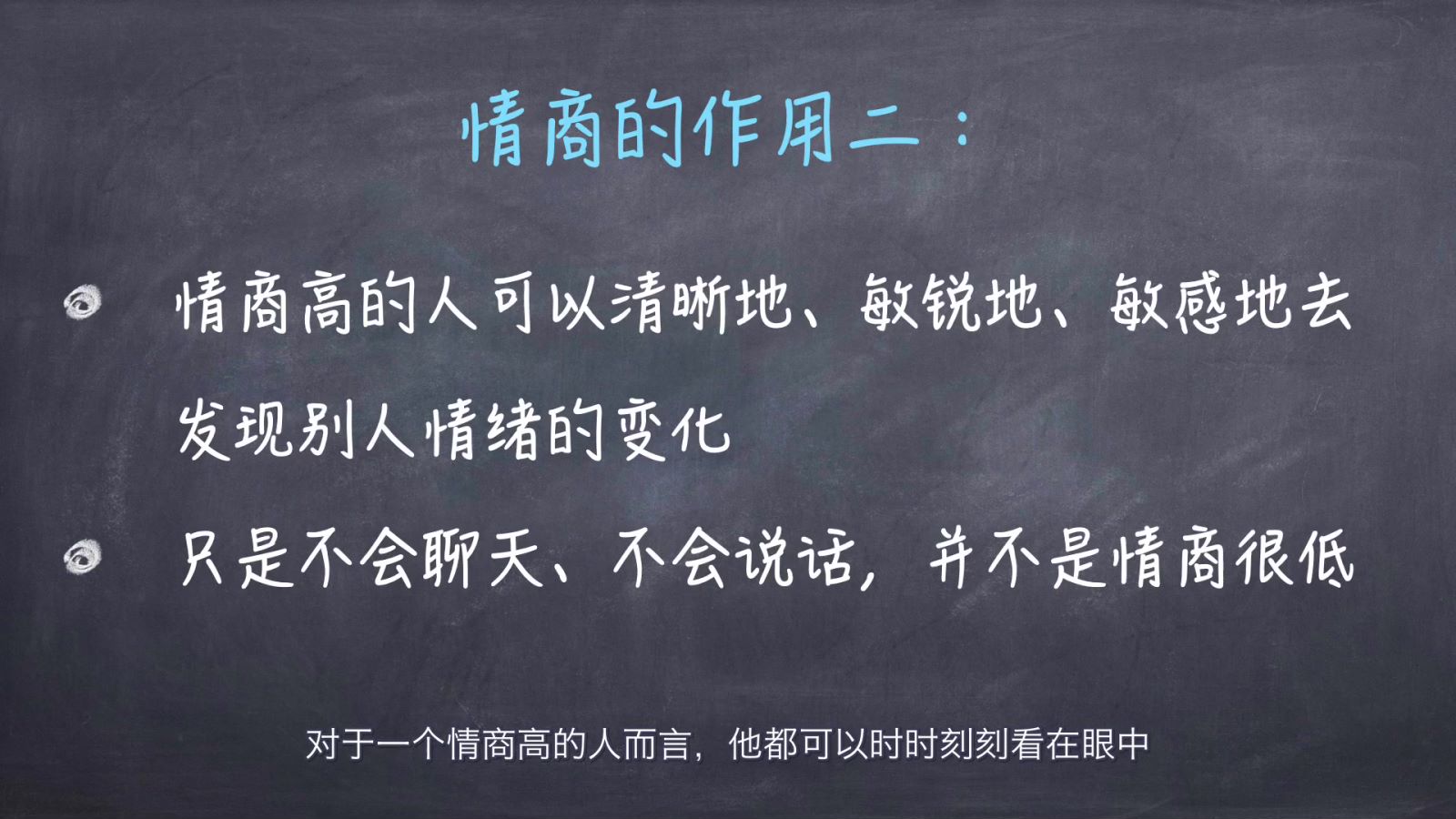 情商的作用二：

情商高的人可以清晰地、敏锐地、敏感地去发现别人情绪的变化

只是不会聊天、不会说话，并不是情商很低

对于一个情商高的人而言，他都可以时时刻刻看在眼中